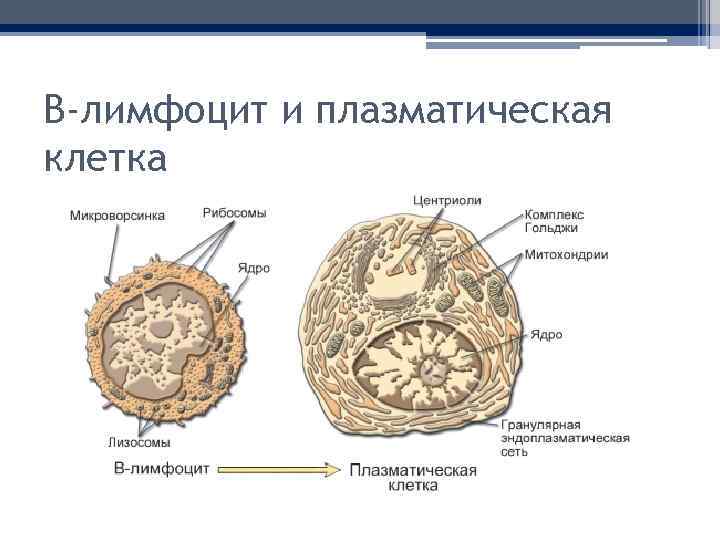 В-лимфоцит и плазматическая клетка

Микроворсинка
Рибосомы
Ядро
Лизосомы
Центриоли
Комплекс Гольджи
Митохондрии
Ядро
Гранулярная эндоплазматическая сеть

В-лимфоцит
Плазматическая клетка